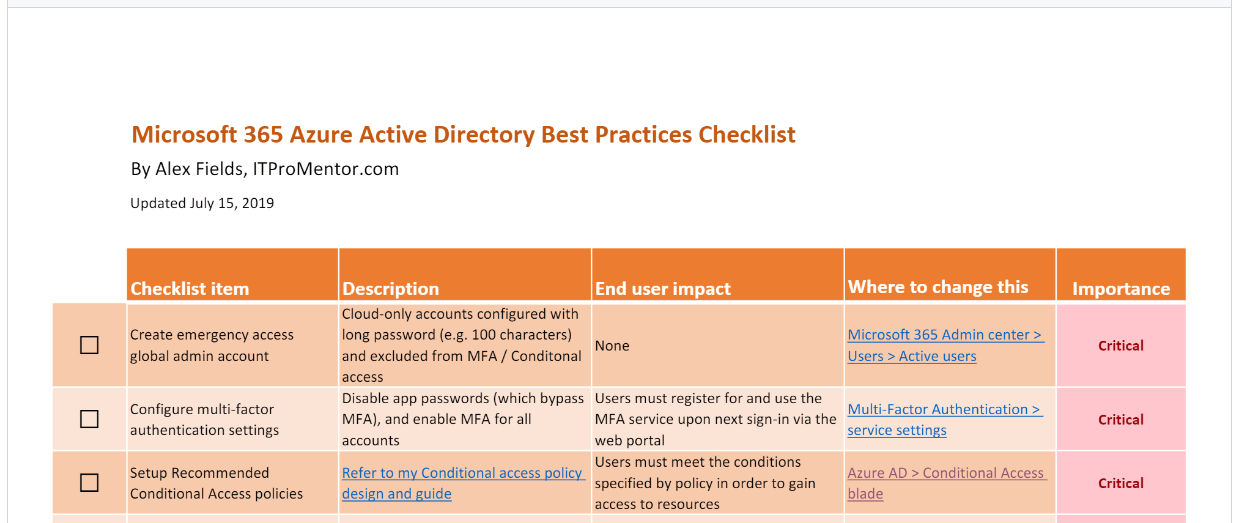 Microsoft 365 Azure Active Directory Best Practices Checklist

By Alex Fields, ITProMentor.com

Updated July 15, 2019

| | Checklist item | Description | End user impact | Where to change this | Importance |
|---|---|---|---|---|---|
| ☐ | Create emergency access global admin account | Cloud-only accounts configured with long password (e.g. 100 characters) and excluded from MFA / Conditonal access | None | Microsoft 365 Admin center > Users > Active users | Critical |
| ☐ | Configure multi-factor authentication settings | Disable app passwords (which bypass MFA), and enable MFA for all accounts | Users must register for and use the MFA service upon next sign-in via the web portal | Multi-Factor Authentication > service settings | Critical |
| ☐ | Setup Recommended Conditional Access policies | Refer to my Conditional access policy design and guide | Users must meet the conditions specified by policy in order to gain access to resources | Azure AD > Conditional Access blade | Critical |